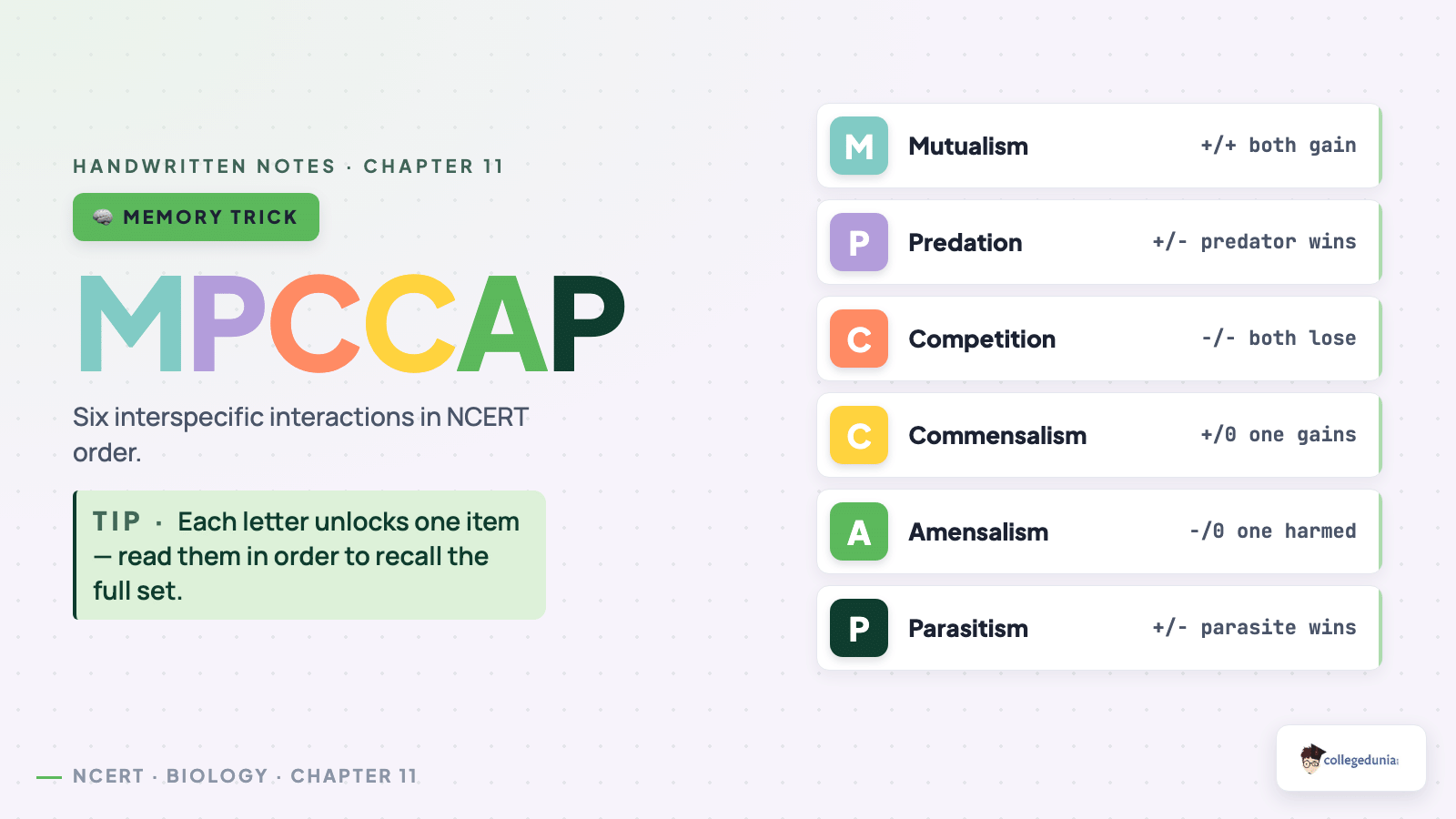 HANDWRITTEN NOTES · CHAPTER 11

MEMORY TRICK

MPCCAP

Six interspecific interactions in NCERT order.

TIP · Each letter unlocks one item — read them in order to recall the full set.

M Mutualism +/+ both gain

P Predation +/- predator wins

C Competition -/- both lose

C Commensalism +/0 one gains

A Amensalism -/0 one harmed

P Parasitism +/- parasite wins

NCERT · BIOLOGY · CHAPTER 11

collegedunia